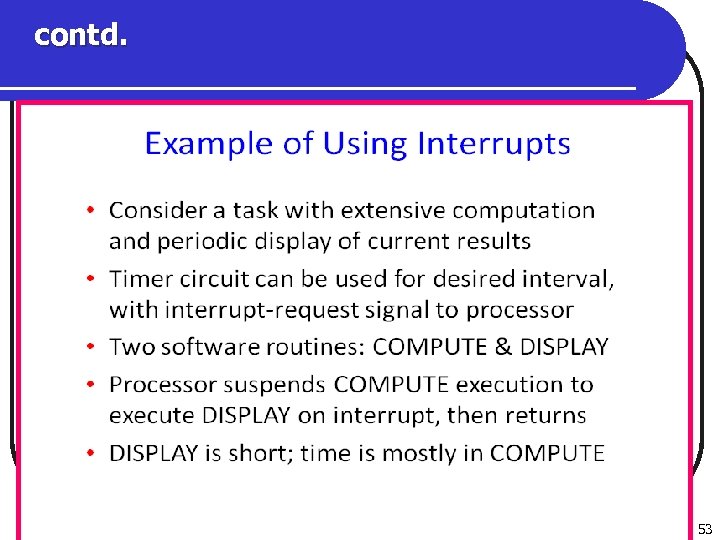 contd.

Example of Using Interrupts

• Consider a task with extensive computation and periodic display of current results
• Timer circuit can be used for desired interval, with interrupt-request signal to processor
• Two software routines: COMPUTE & DISPLAY
• Processor suspends COMPUTE execution to execute DISPLAY on interrupt, then returns
• DISPLAY is short; time is mostly in COMPUTE

53